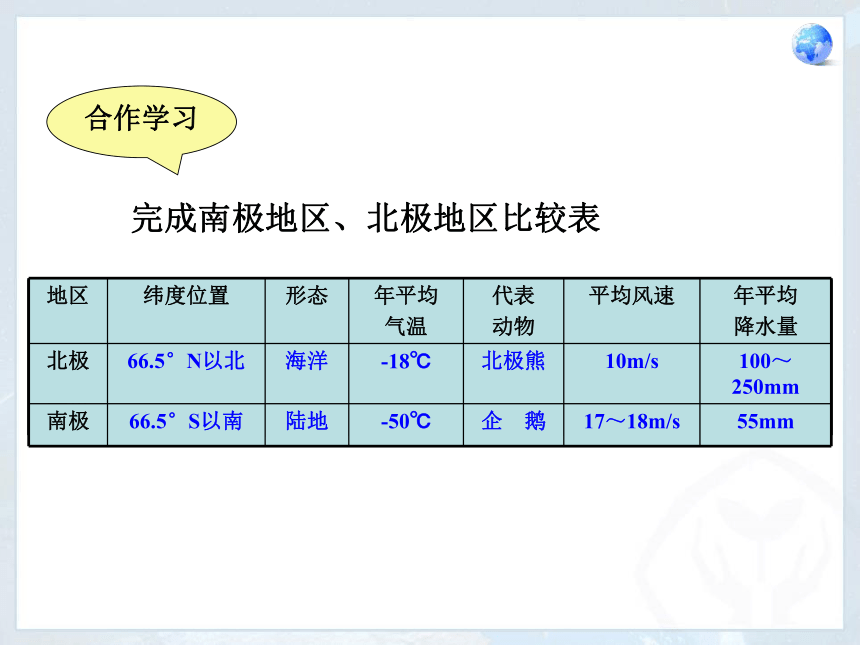 合作学习

完成南极地区、北极地区比较表

| 地区 | 纬度位置 | 形态 | 年平均气温 | 代表动物 | 平均风速 | 年平均降水量 |
|---|---|---|---|---|---|---|
| 北极 | 66.5°N以北 | 海洋 | -18℃ | 北极熊 | 10m/s | 100～250mm |
| 南极 | 66.5°S以南 | 陆地 | -50℃ | 企　鹅 | 17～18m/s | 55mm |